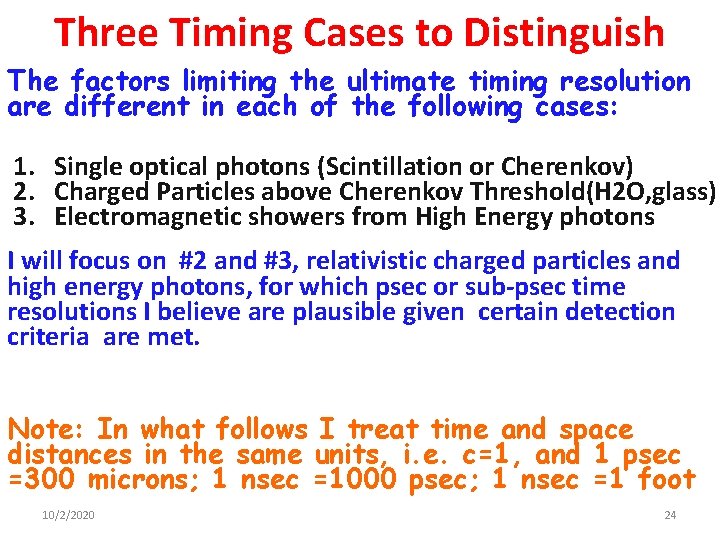 Three Timing Cases to Distinguish

The factors limiting the ultimate timing resolution are different in each of the following cases:

1. Single optical photons (Scintillation or Cherenkov)
2. Charged Particles above Cherenkov Threshold(H2O,glass)
3. Electromagnetic showers from High Energy photons

I will focus on #2 and #3, relativistic charged particles and high energy photons, for which psec or sub-psec time resolutions I believe are plausible given certain detection criteria are met.

Note: In what follows I treat time and space distances in the same units, i.e. c=1, and 1 psec =300 microns; 1 nsec =1000 psec; 1 nsec =1 foot

10/2/2020

24